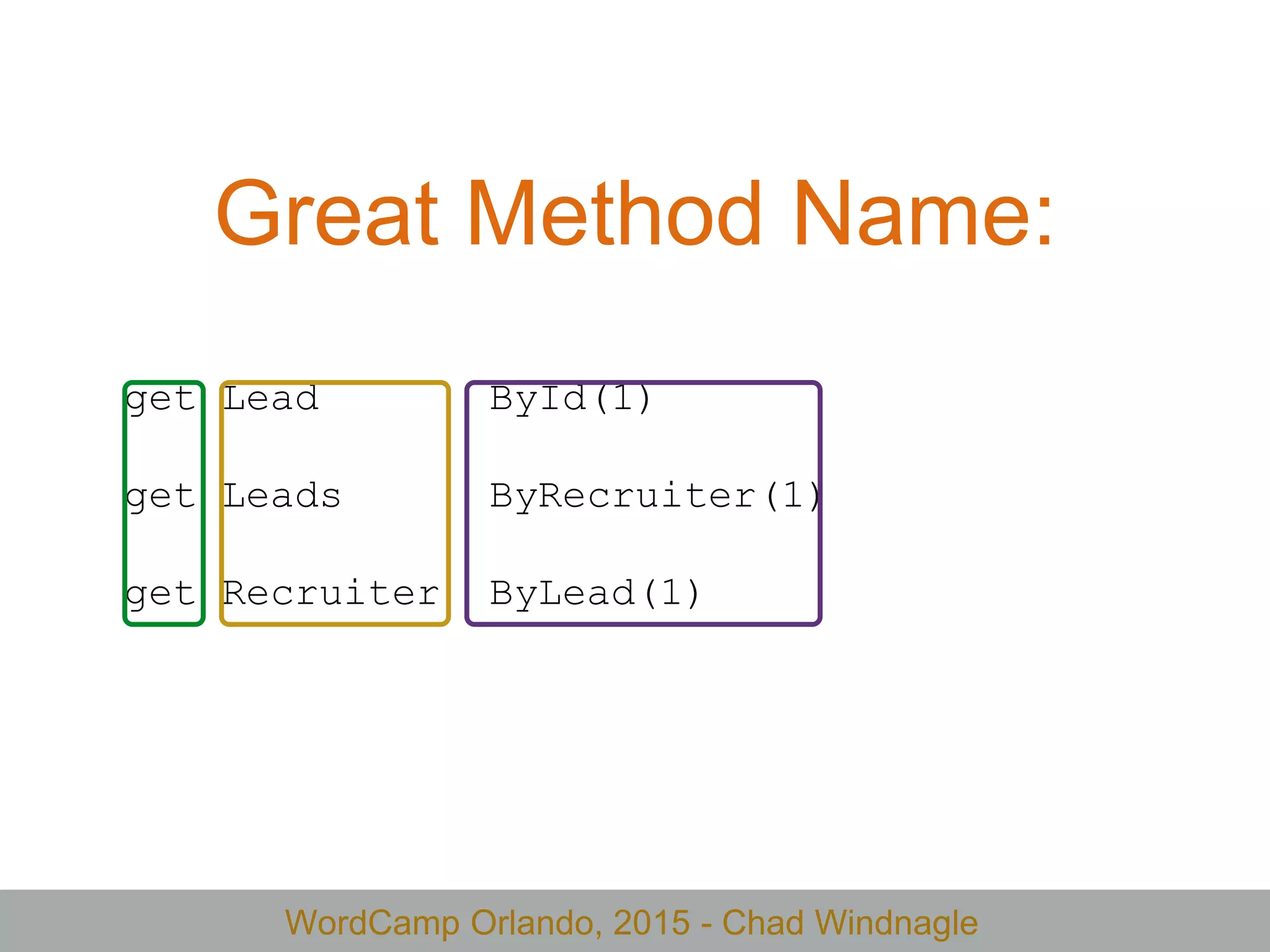 Great Method Name:

get Lead ById(1)

get Leads ByRecruiter(1)

get Recruiter ByLead(1)

WordCamp Orlando, 2015 - Chad Windnagle